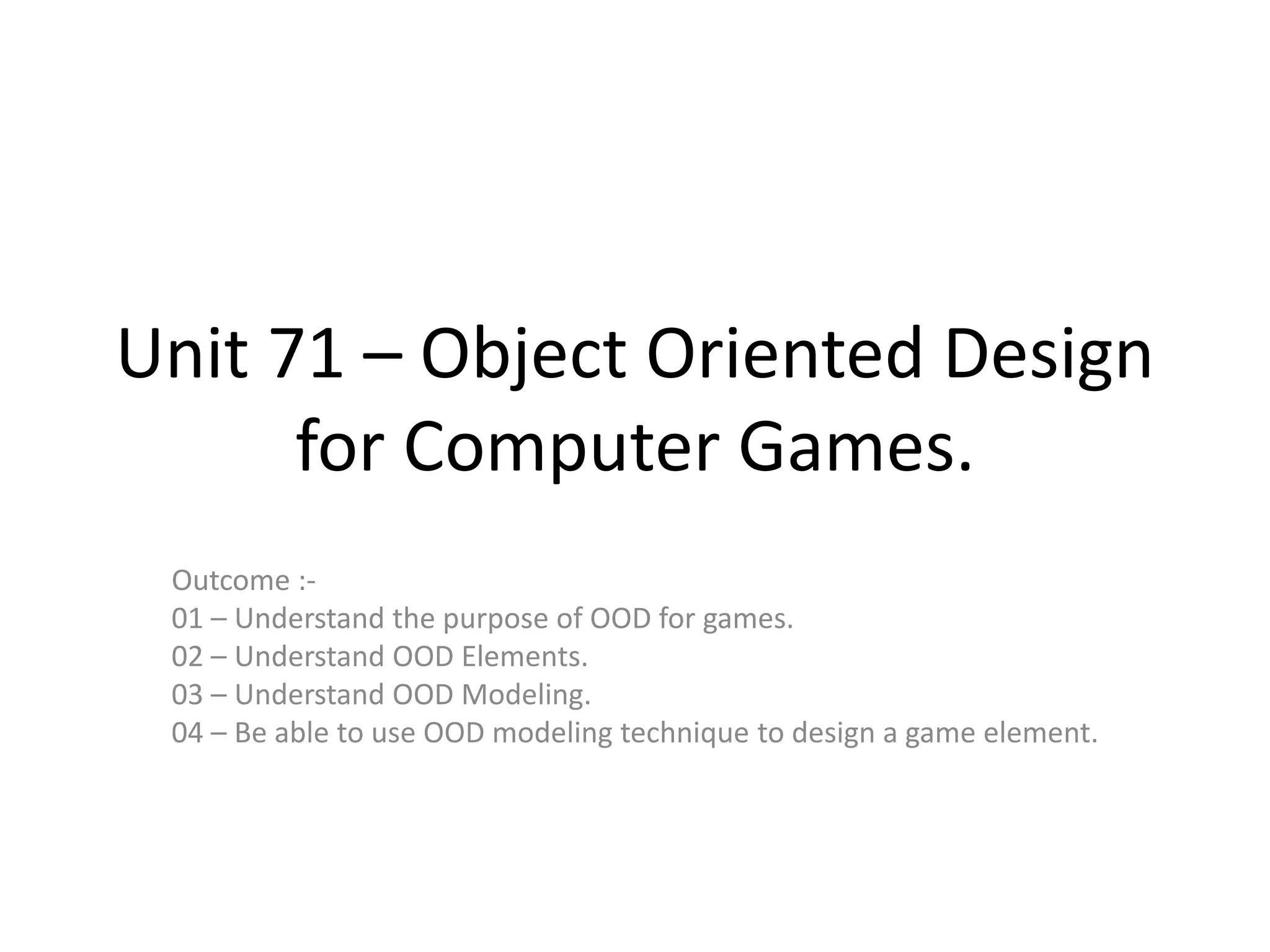 Unit 71 – Object Oriented Design for Computer Games.

Outcome :-
01 – Understand the purpose of OOD for games.
02 – Understand OOD Elements.
03 – Understand OOD Modeling.
04 – Be able to use OOD modeling technique to design a game element.